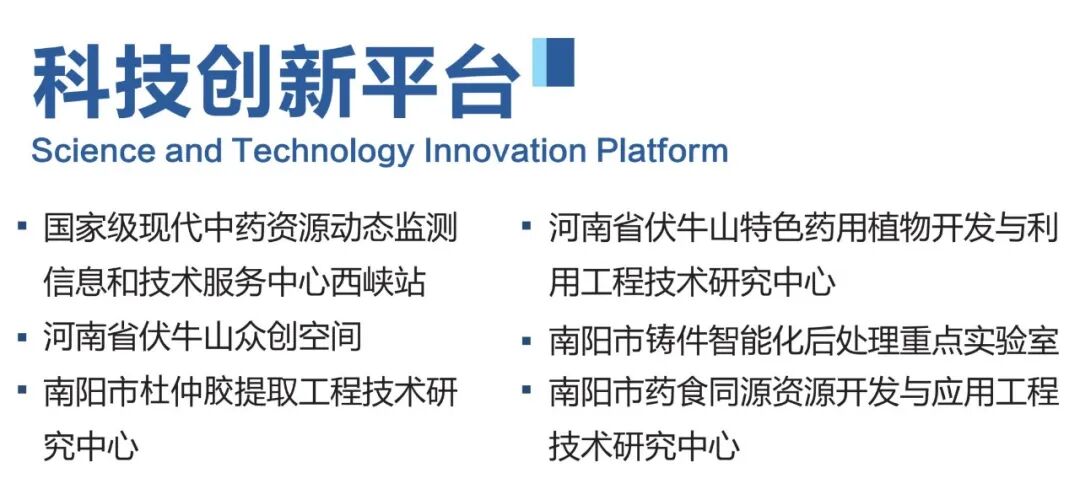 科技创新平台
Science and Technology Innovation Platform

▪ 国家级现代中药资源动态监测信息和技术服务中心西峡站
▪ 河南省伏牛山众创空间
▪ 南阳市杜仲胶提取工程技术研究中心

▪ 河南省伏牛山特色药用植物开发与利用工程技术研究中心
▪ 南阳市铸件智能化后处理重点实验室
▪ 南阳市药食同源资源开发与应用工程技术研究中心